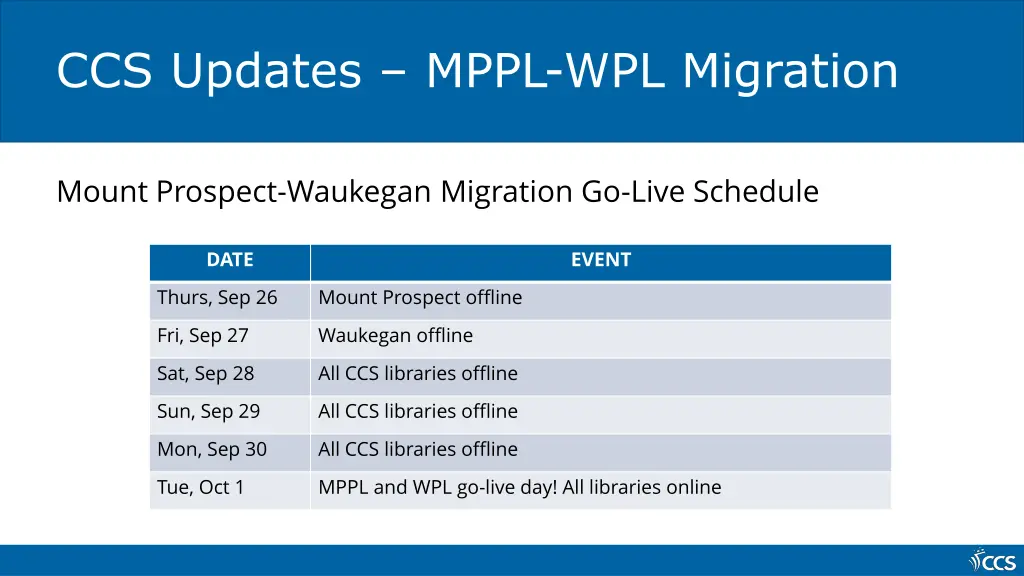 CCS Updates – MPPL-WPL Migration

Mount Prospect-Waukegan Migration Go-Live Schedule

| DATE | EVENT |
|---|---|
| Thurs, Sep 26 | Mount Prospect offline |
| Fri, Sep 27 | Waukegan offline |
| Sat, Sep 28 | All CCS libraries offline |
| Sun, Sep 29 | All CCS libraries offline |
| Mon, Sep 30 | All CCS libraries offline |
| Tue, Oct 1 | MPPL and WPL go-live day! All libraries online |

CCS